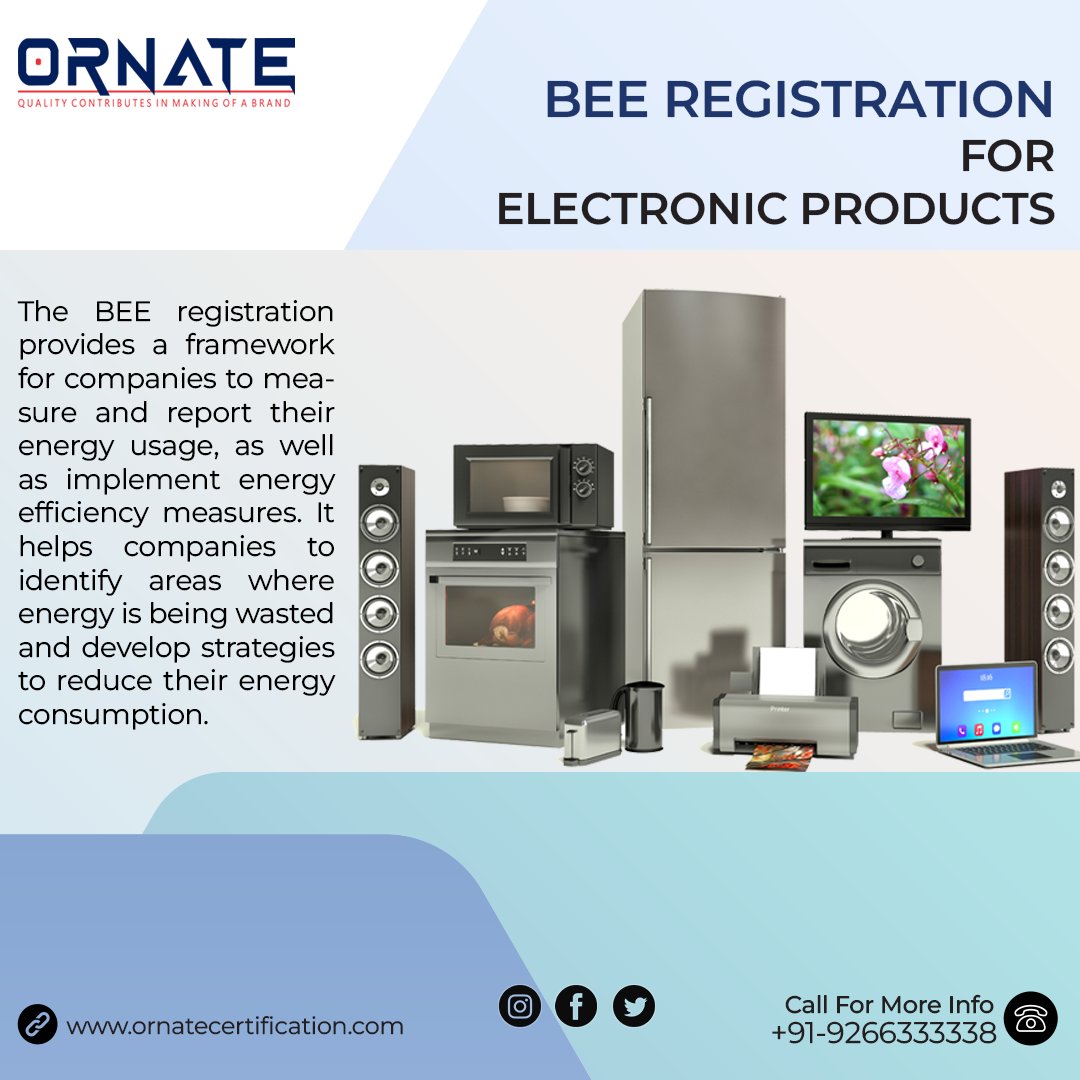 ORNATE
QUALITY CONTRIBUTES IN MAKING OF A BRAND

BEE REGISTRATION FOR ELECTRONIC PRODUCTS

The BEE registration provides a framework for companies to measure and report their energy usage, as well as implement energy efficiency measures. It helps companies to identify areas where energy is being wasted and develop strategies to reduce their energy consumption.

Printer

www.ornatecertification.com

Call For More Info
+91-9266333338